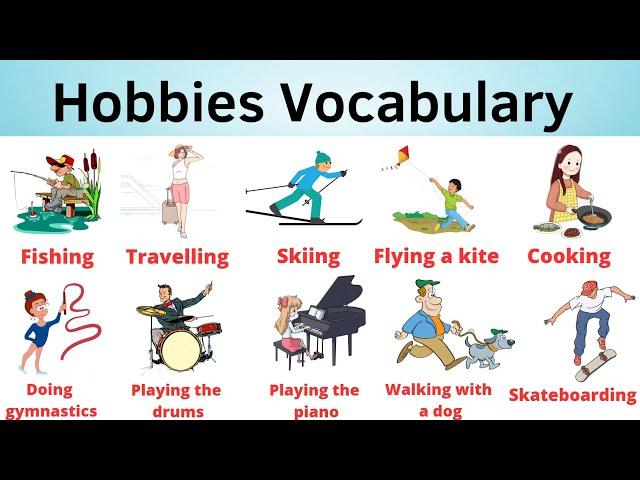 Hobbies Vocabulary

Fishing

Travelling

Skiing

Flying a kite

Cooking

Doing gymnastics

Playing the drums

Playing the piano

Walking with a dog

Skateboarding